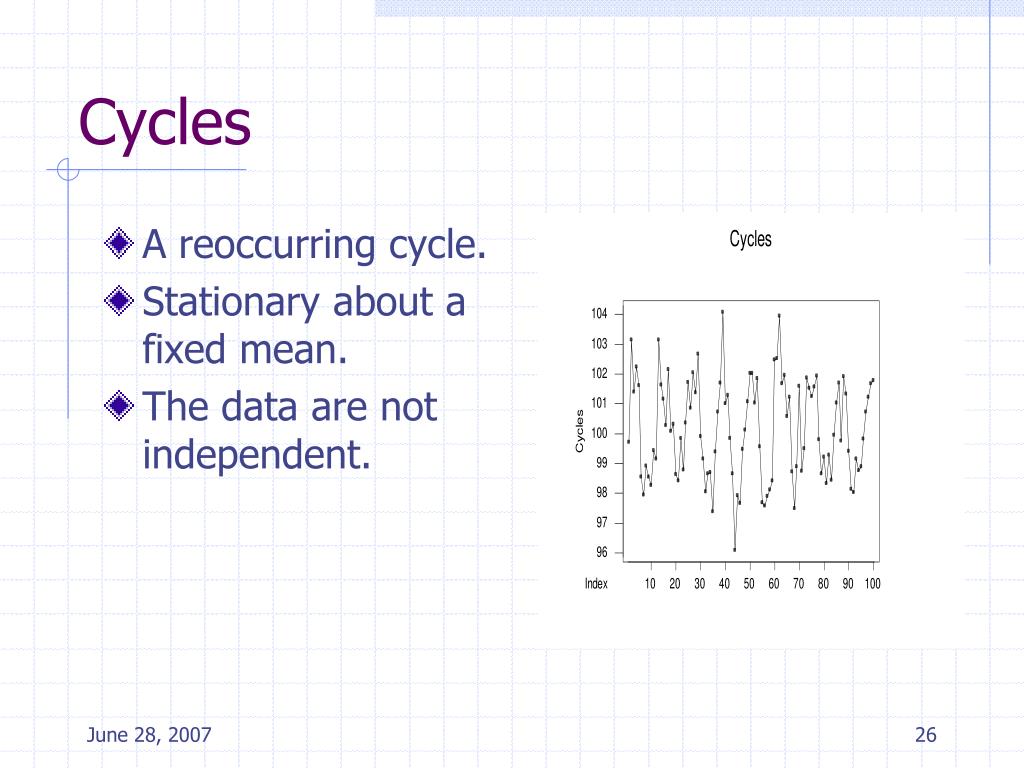 Cycles

A reoccurring cycle.

Stationary about a fixed mean.

The data are not independent.

Cycles

104
103
102
101
100
99
98
97
96

Cycles

Index 10 20 30 40 50 60 70 80 90 100

June 28, 2007

26